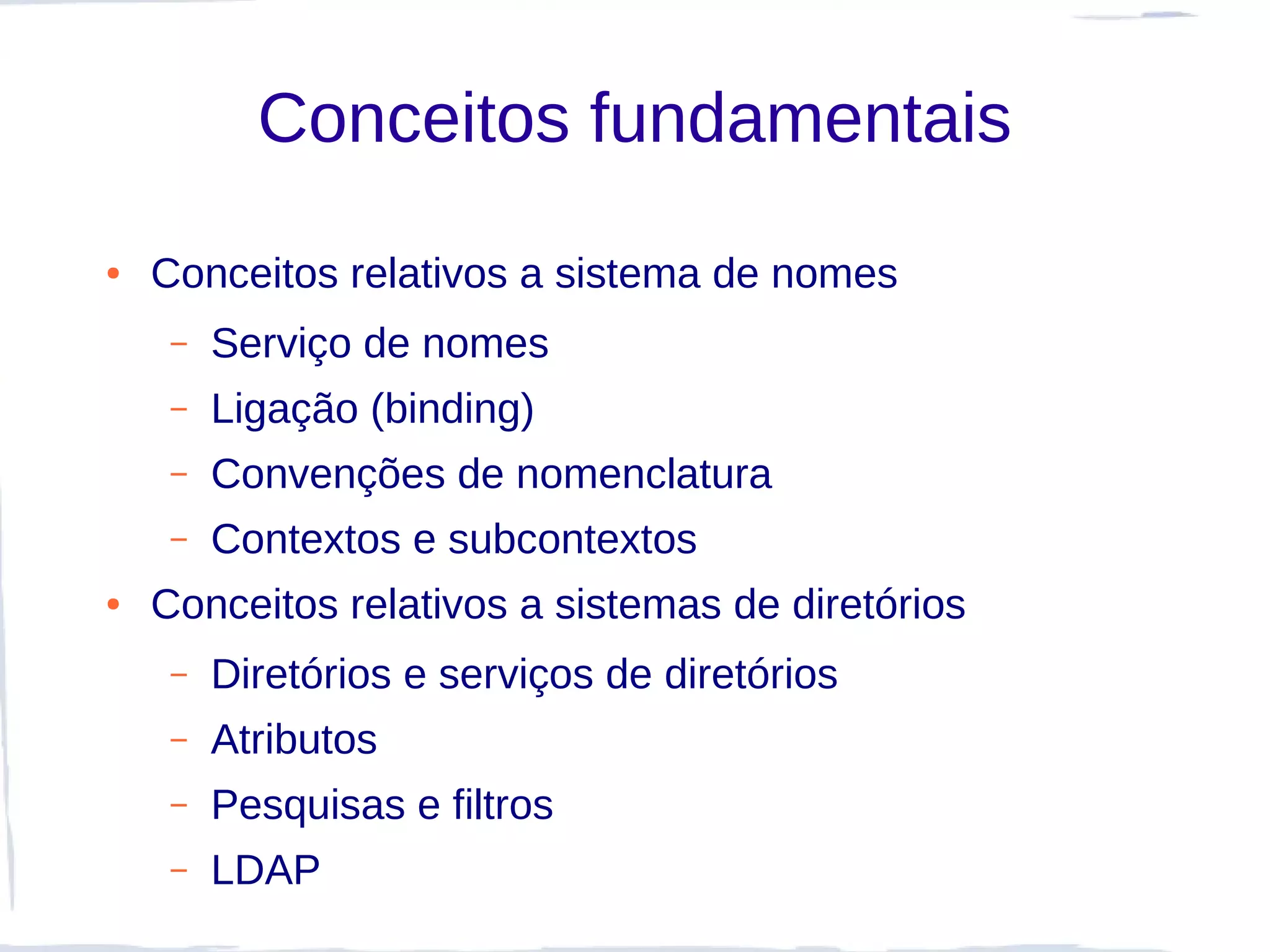 Conceitos fundamentais

• Conceitos relativos a sistema de nomes
 – Serviço de nomes
 – Ligação (binding)
 – Convenções de nomenclatura
 – Contextos e subcontextos
• Conceitos relativos a sistemas de diretórios
 – Diretórios e serviços de diretórios
 – Atributos
 – Pesquisas e filtros
 – LDAP